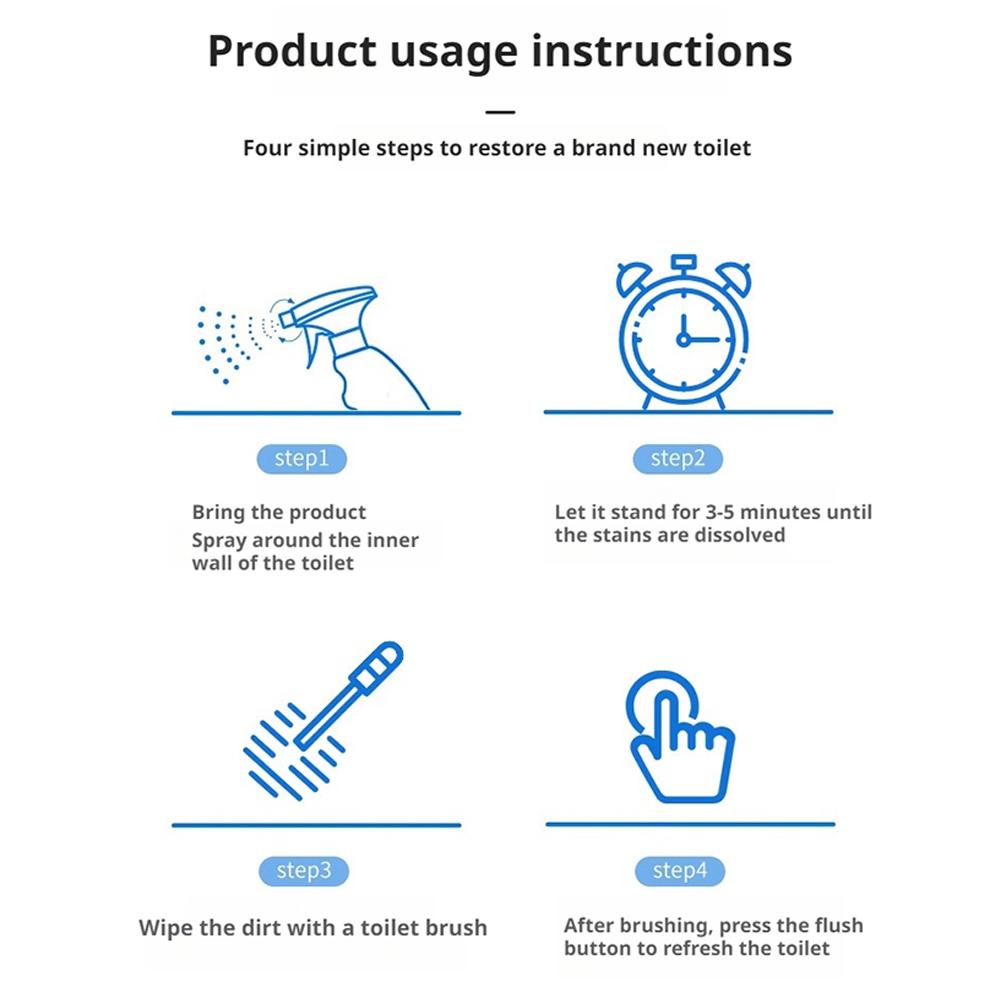 Product usage instructions

Four simple steps to restore a brand new toilet

step1

Bring the product
Spray around the inner wall of the toilet

step2

Let it stand for 3-5 minutes until the stains are dissolved

step3

Wipe the dirt with a toilet brush

step4

After brushing, press the flush button to refresh the toilet